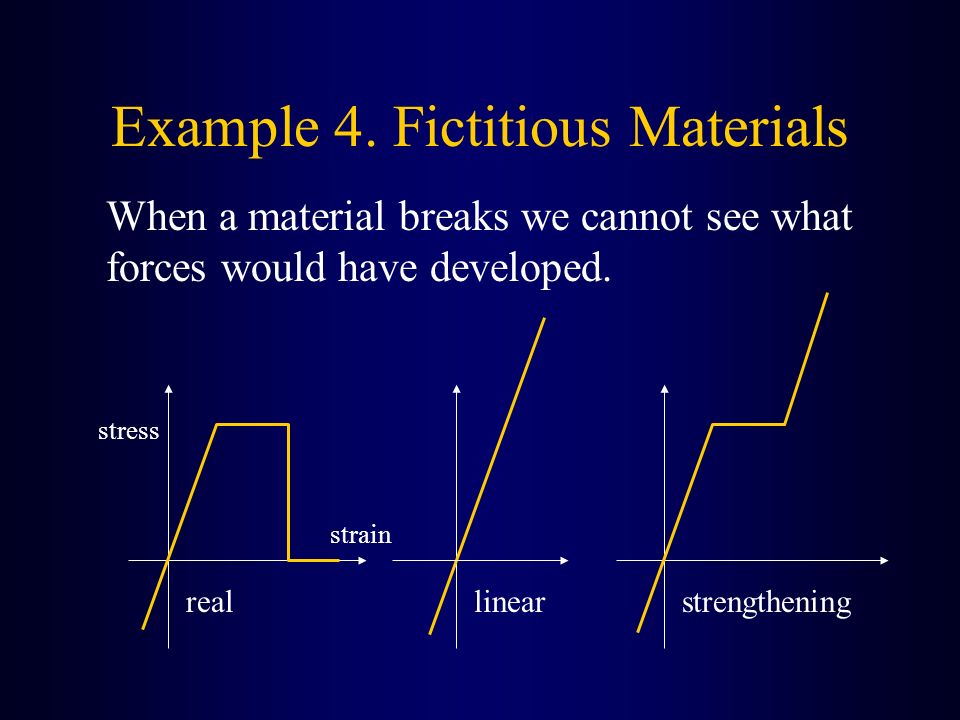 Example 4. Fictitious Materials

When a material breaks we cannot see what forces would have developed.

stress

strain

real

linear

strengthening